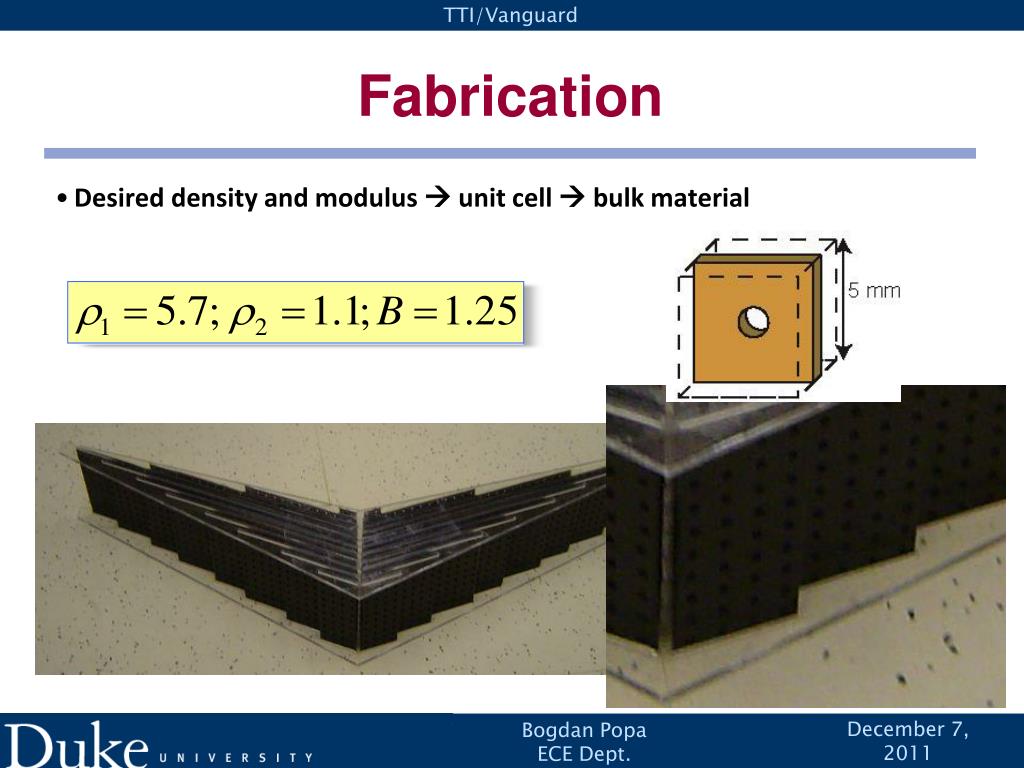 TTI/Vanguard

Fabrication

• Desired density and modulus → unit cell → bulk material

$\rho_1 = 5.7; \rho_2 = 1.1; B = 1.25$

5 mm

Duke UNIVERSITY

Bogdan Popa
ECE Dept.

December 7, 2011